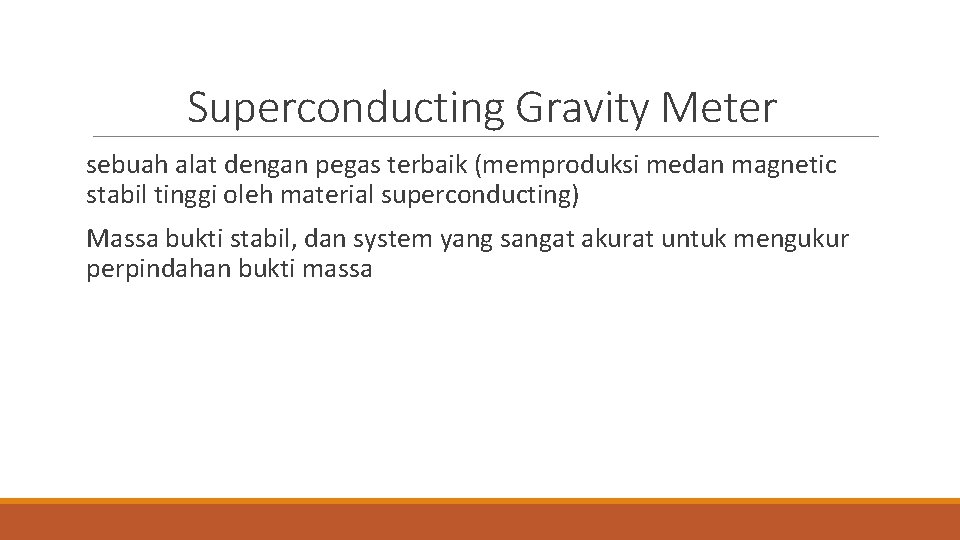 Superconducting Gravity Meter

sebuah alat dengan pegas terbaik (memproduksi medan magnetic stabil tinggi oleh material superconducting)

Massa bukti stabil, dan system yang sangat akurat untuk mengukur perpindahan bukti massa